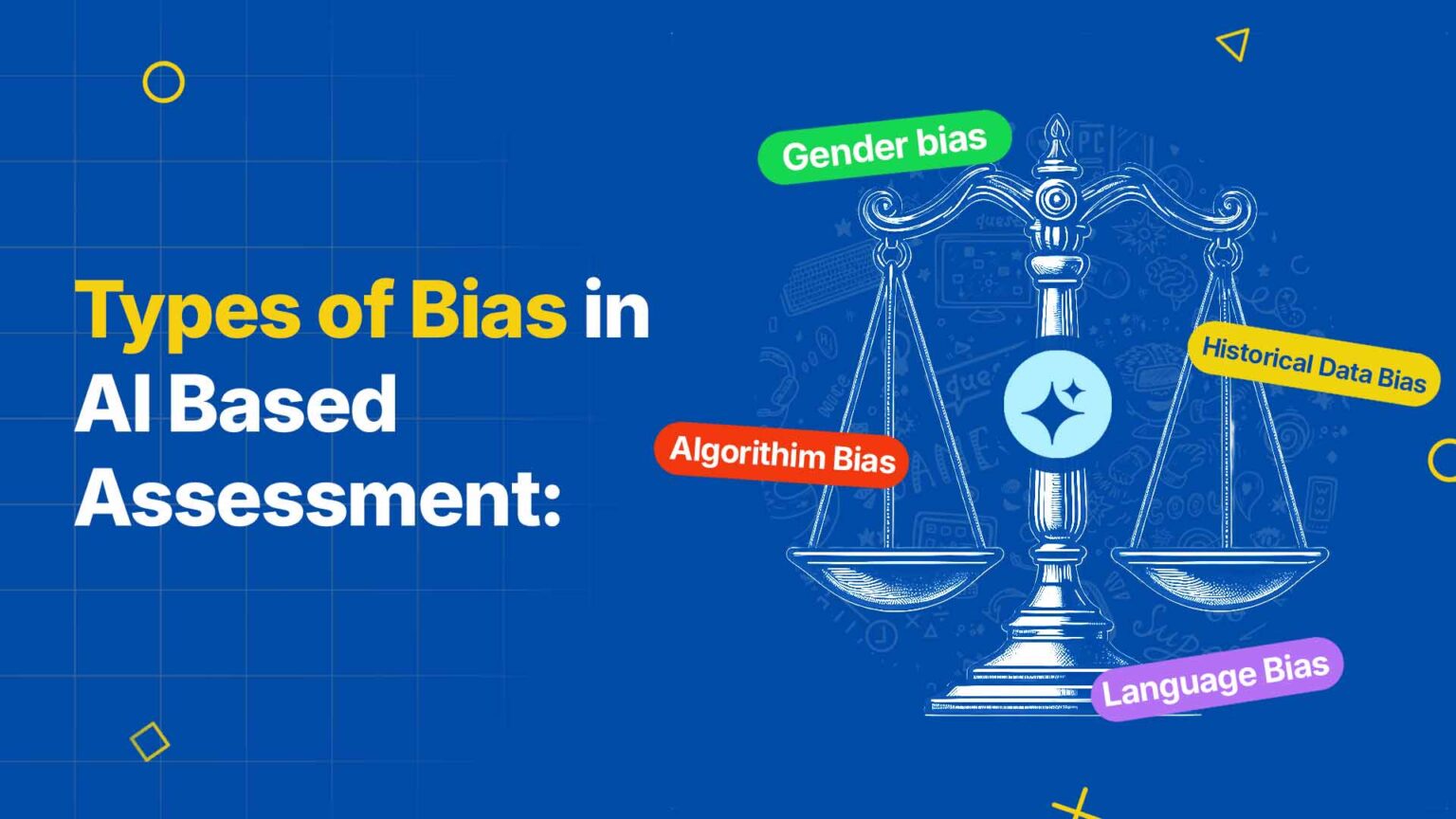 Types of Bias in AI Based Assessment:

Gender bias

Historical Data Bias

Algorithim Bias

Language Bias